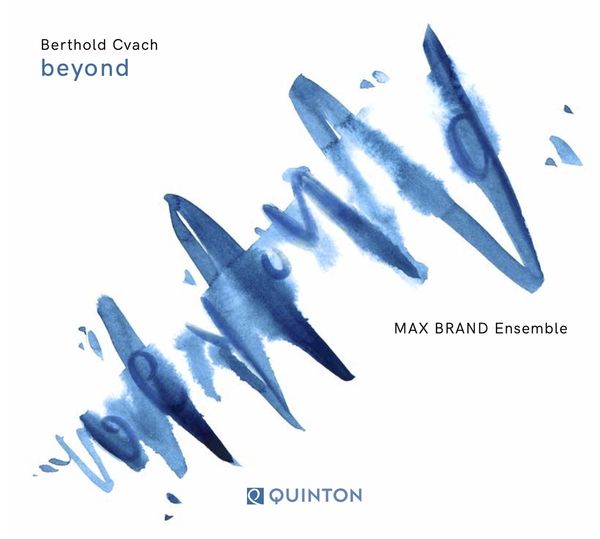 Berthold Cvach
beyond

MAX BRAND Ensemble

QUINTON